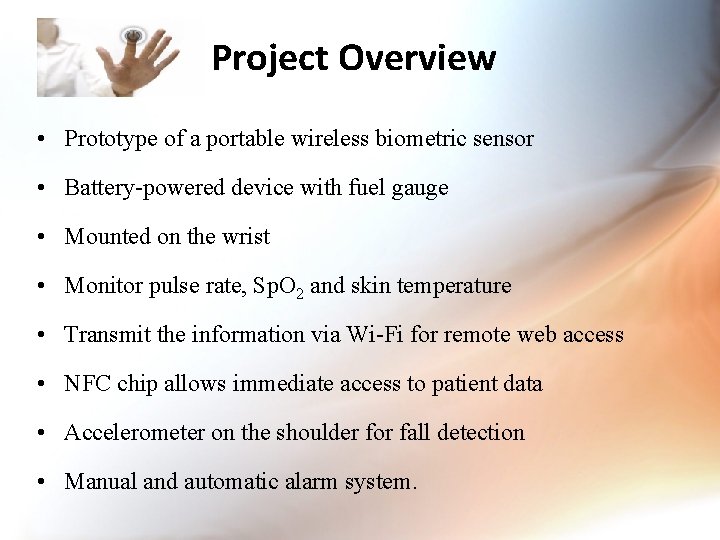 Project Overview

• Prototype of a portable wireless biometric sensor

• Battery-powered device with fuel gauge

• Mounted on the wrist

• Monitor pulse rate, $SpO_2$ and skin temperature

• Transmit the information via Wi-Fi for remote web access

• NFC chip allows immediate access to patient data

• Accelerometer on the shoulder for fall detection

• Manual and automatic alarm system.